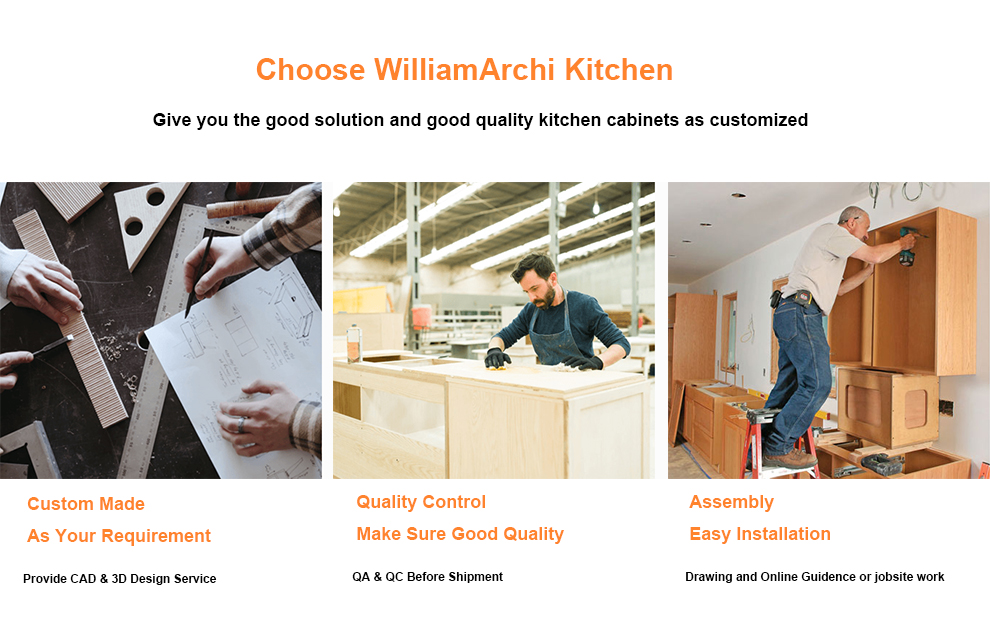 Choose WilliamArchi Kitchen

Give you the good solution and good quality kitchen cabinets as customized

Custom Made

As Your Requirement

Provide CAD & 3D Design Service

Quality Control

Make Sure Good Quality

QA & QC Before Shipment

Assembly

Easy Installation

Drawing and Online Guidence or jobsite work